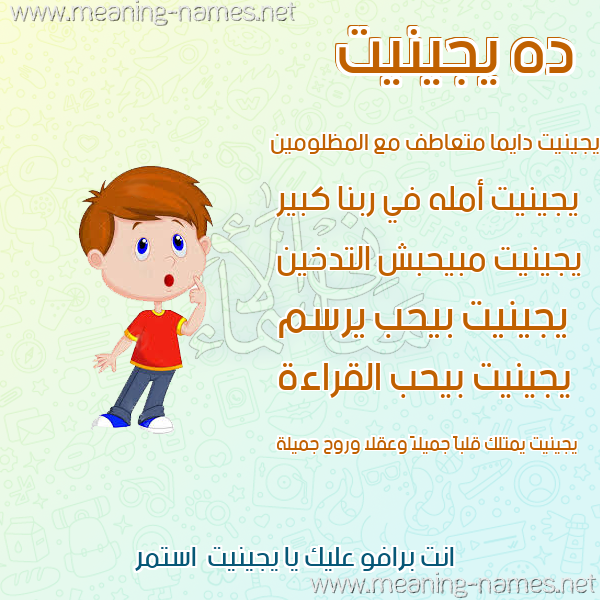 www.meaning-names.net

ده يجينيت

يجينيت دايما متعاطف مع المظلومين

يجينيت أمله في ربنا كبير

يجينيت مبيحبش التدخين

يجينيت بيحب يرسم

يجينيت بيحب القراءة

يجينيت يمتلك قلباً جميلاً وعقلا وروح جميلة

انت برافو عليك يا يجينيت استمر

www.meaning-names.net